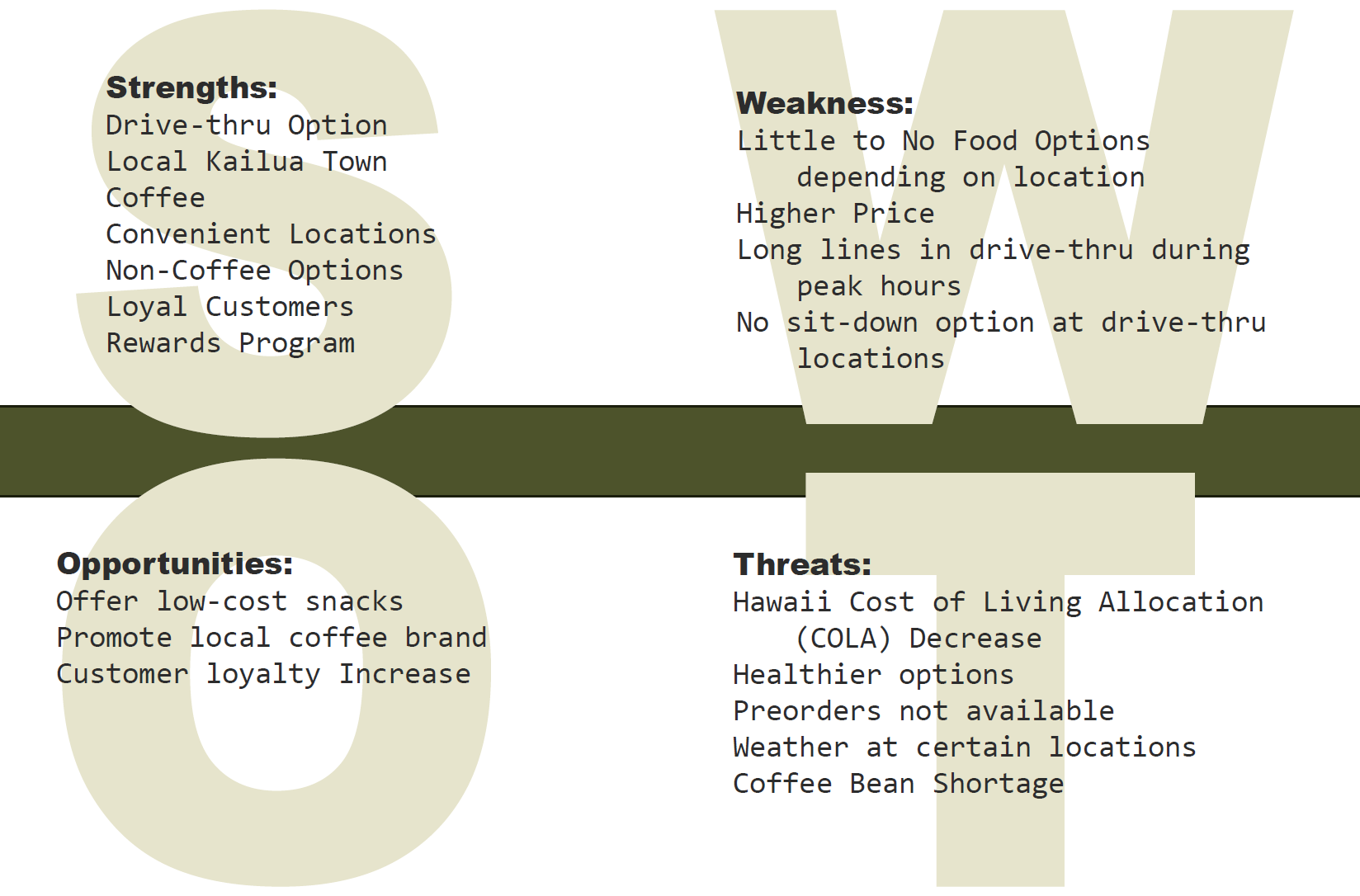 S

Strengths:
Drive-thru Option
Local Kailua Town Coffee
Convenient Locations
Non-Coffee Options
Loyal Customers
Rewards Program

W

Weakness:
Little to No Food Options depending on location
Higher Price
Long lines in drive-thru during peak hours
No sit-down option at drive-thru locations

O

Opportunities:
Offer low-cost snacks
Promote local coffee brand
Customer loyalty Increase

T

Threats:
Hawaii Cost of Living Allocation (COLA) Decrease
Healthier options
Preorders not available
Weather at certain locations
Coffee Bean Shortage